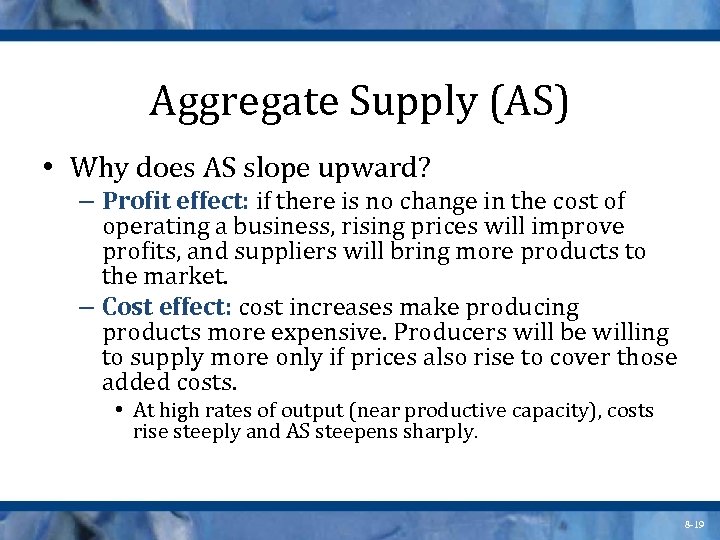 Aggregate Supply (AS)

• Why does AS slope upward?

– Profit effect: if there is no change in the cost of operating a business, rising prices will improve profits, and suppliers will bring more products to the market.

– Cost effect: cost increases make producing products more expensive. Producers will be willing to supply more only if prices also rise to cover those added costs.

• At high rates of output (near productive capacity), costs rise steeply and AS steepens sharply.

8-19